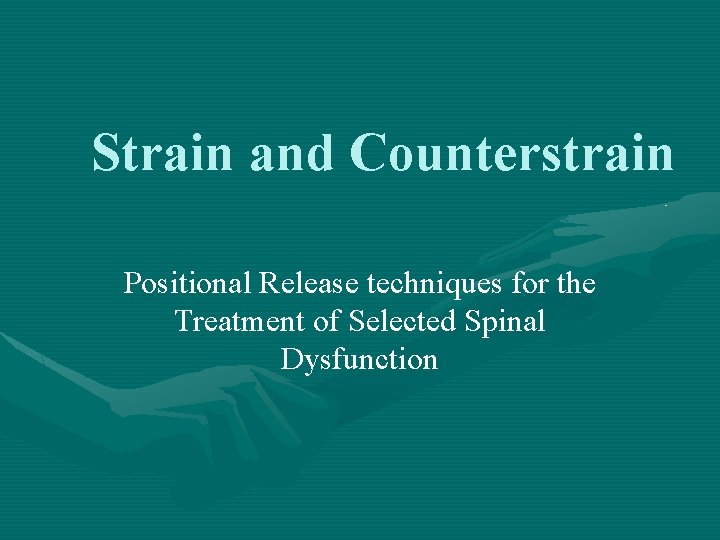 Strain and Counterstrain

Positional Release techniques for the Treatment of Selected Spinal Dysfunction